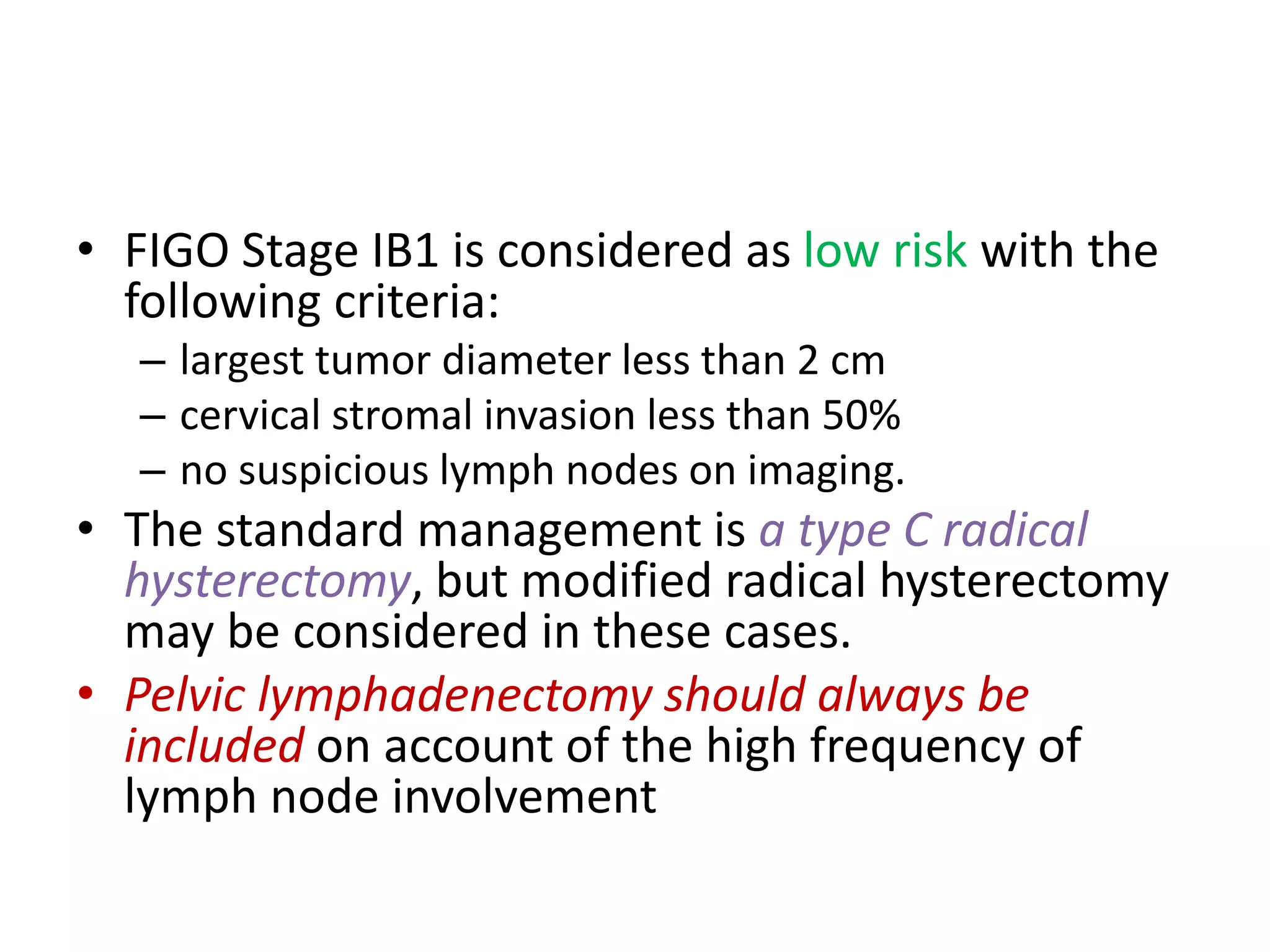 • FIGO Stage IB1 is considered as low risk with the following criteria:
– largest tumor diameter less than 2 cm
– cervical stromal invasion less than 50%
– no suspicious lymph nodes on imaging.
• The standard management is a type C radical hysterectomy, but modified radical hysterectomy may be considered in these cases.
• Pelvic lymphadenectomy should always be included on account of the high frequency of lymph node involvement